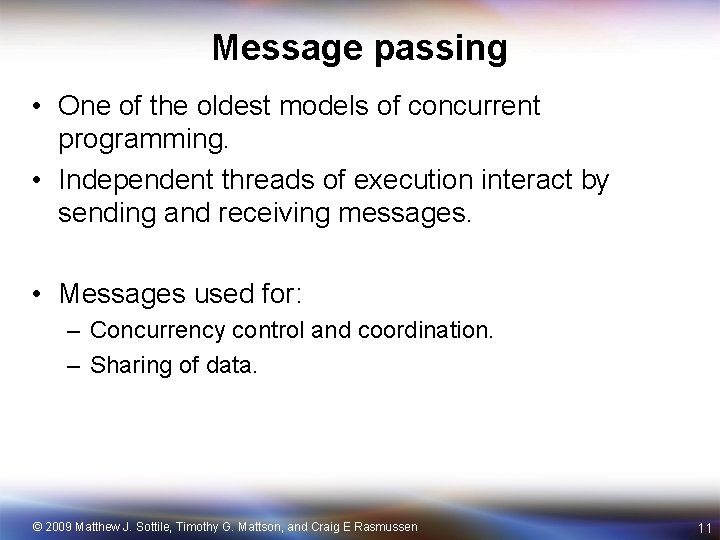 Message passing

• One of the oldest models of concurrent programming.
• Independent threads of execution interact by sending and receiving messages.

• Messages used for:
– Concurrency control and coordination.
– Sharing of data.

© 2009 Matthew J. Sottile, Timothy G. Mattson, and Craig E Rasmussen

11